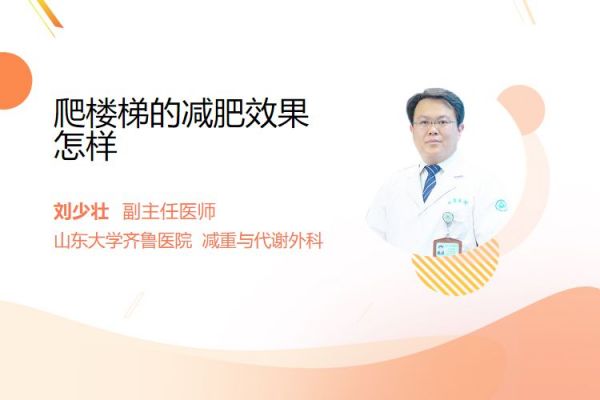 爬楼梯的减肥效果怎样

刘少壮 副主任医师
山东大学齐鲁医院 减重与代谢外科